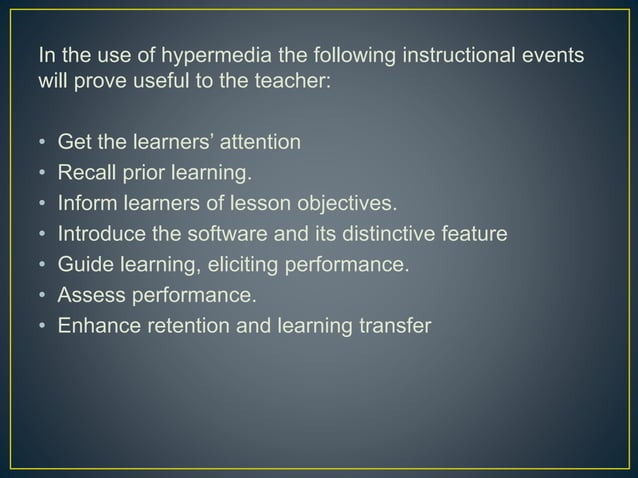 In the use of hypermedia the following instructional events will prove useful to the teacher:

• Get the learners’ attention
• Recall prior learning.
• Inform learners of lesson objectives.
• Introduce the software and its distinctive feature
• Guide learning, eliciting performance.
• Assess performance.
• Enhance retention and learning transfer